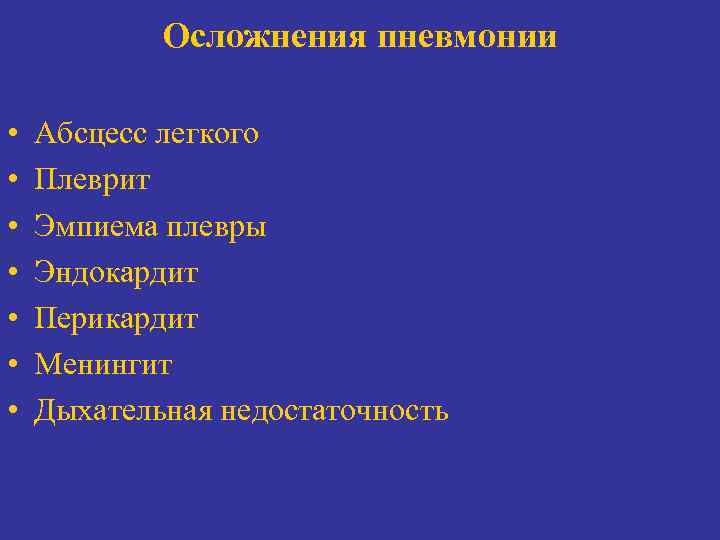 Осложнения пневмонии

• Абсцесс легкого
• Плеврит
• Эмпиема плевры
• Эндокардит
• Перикардит
• Менингит
• Дыхательная недостаточность